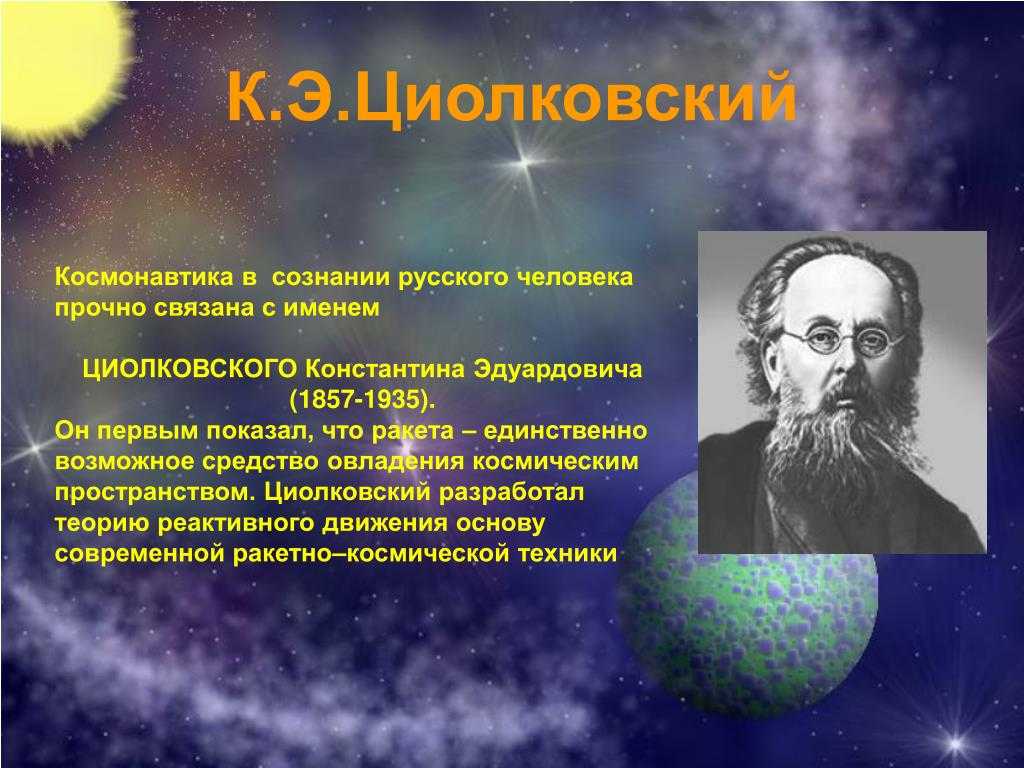 К.Э.Циолковский

Космонавтика в сознании русского человека прочно связана с именем

ЦИОЛКОВСКОГО Константина Эдуардовича (1857-1935).
Он первым показал, что ракета – единственно возможное средство овладения космическим пространством. Циолковский разработал теорию реактивного движения основу современной ракетно–космической техники